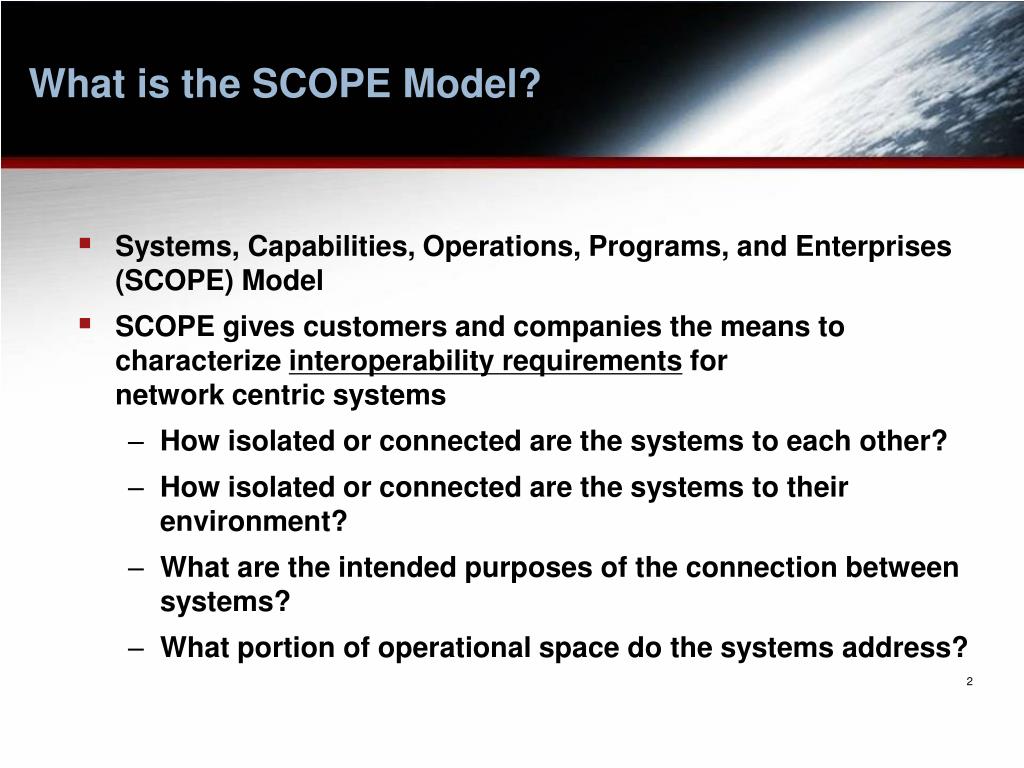 What is the SCOPE Model?

▪ Systems, Capabilities, Operations, Programs, and Enterprises (SCOPE) Model

▪ SCOPE gives customers and companies the means to characterize interoperability requirements for network centric systems

– How isolated or connected are the systems to each other?

– How isolated or connected are the systems to their environment?

– What are the intended purposes of the connection between systems?

– What portion of operational space do the systems address?

2